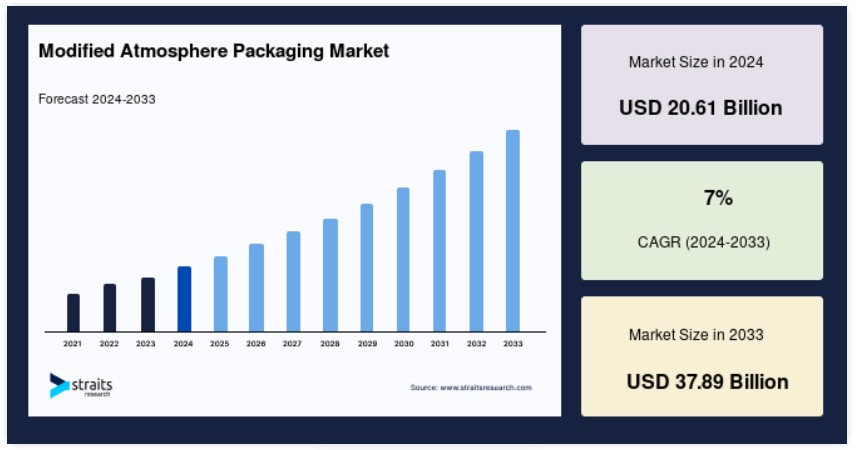 Modified Atmosphere Packaging Market

Forecast 2024-2033

2021 2022 2023 2024 2025 2026 2027 2028 2029 2030 2031 2032 2033

straits research

Source: www.straitsresearch.com

Market Size in 2024

USD 20.61 Billion

7%

CAGR (2024-2033)

Market Size in 2033

USD 37.89 Billion